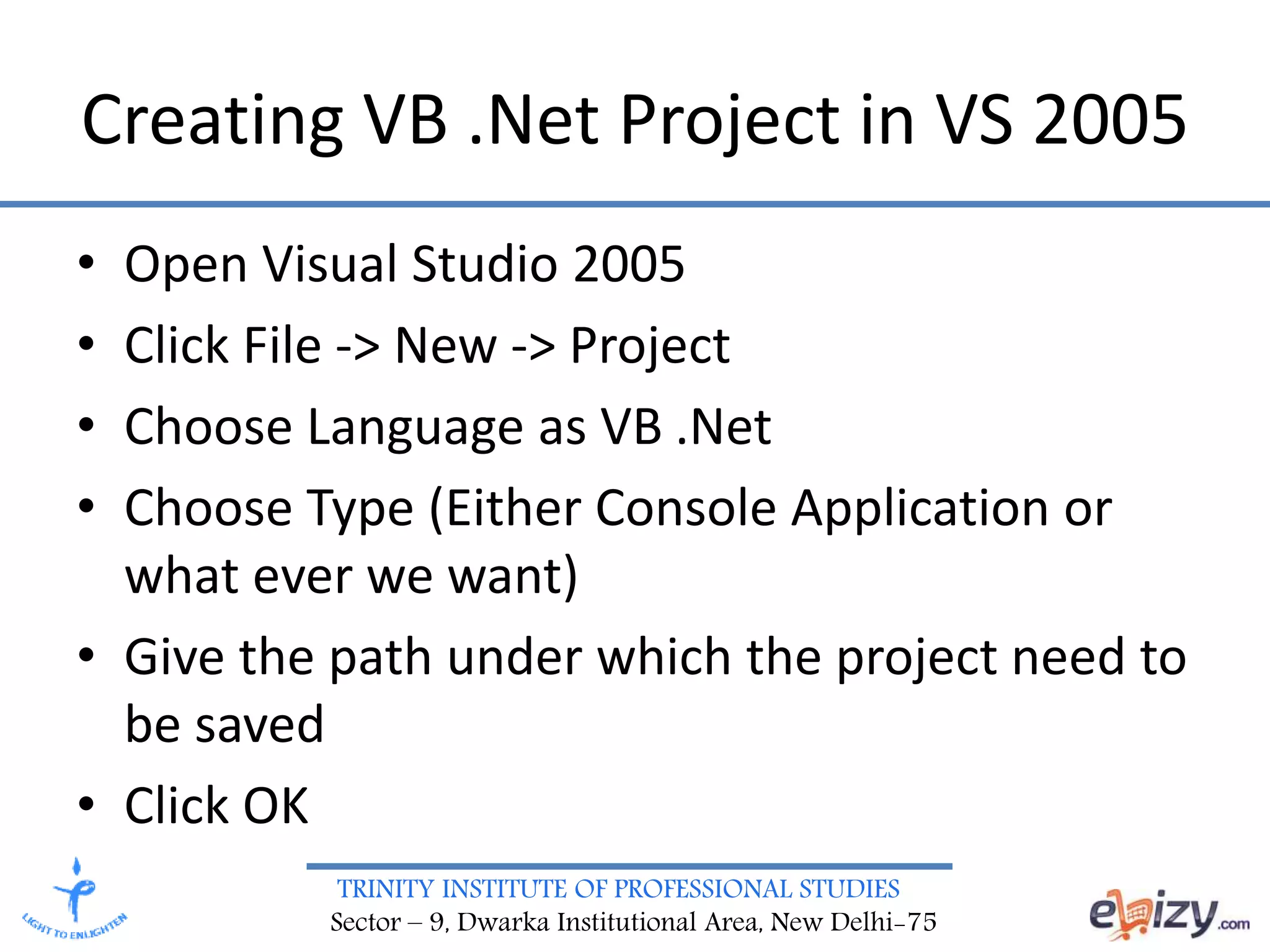 Creating VB .Net Project in VS 2005

• Open Visual Studio 2005
• Click File -> New -> Project
• Choose Language as VB .Net
• Choose Type (Either Console Application or what ever we want)
• Give the path under which the project need to be saved
• Click OK

LIGHT TO ENLIGHTEN

TRINITY INSTITUTE OF PROFESSIONAL STUDIES
Sector – 9, Dwarka Institutional Area, New Delhi-75

ebizy.com